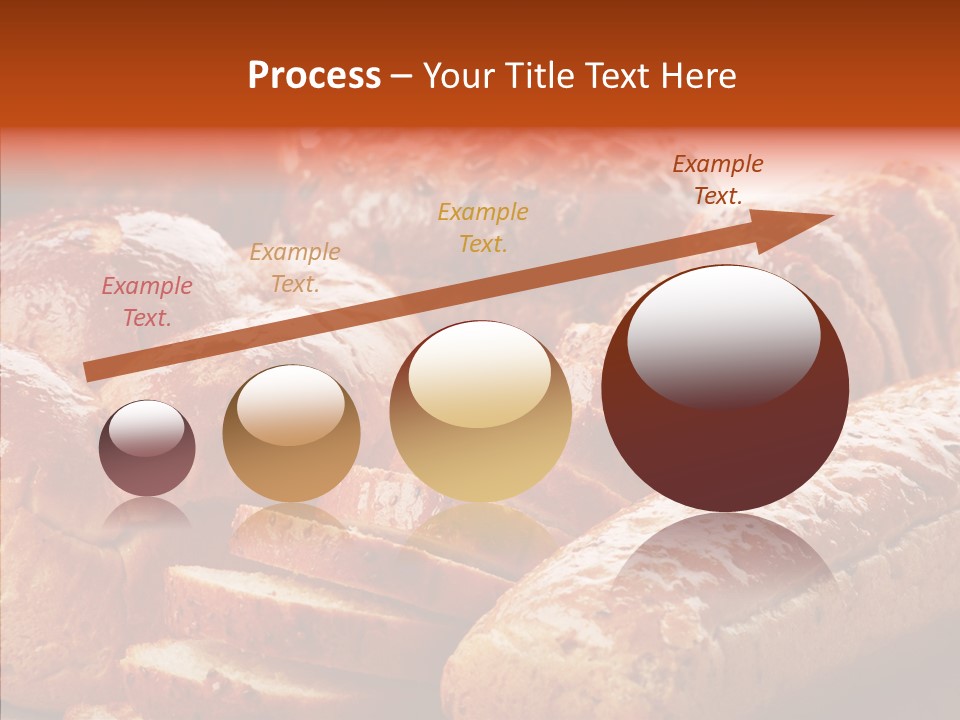 Process – Your Title Text Here

Example Text.

Example Text.

Example Text.

Example Text.